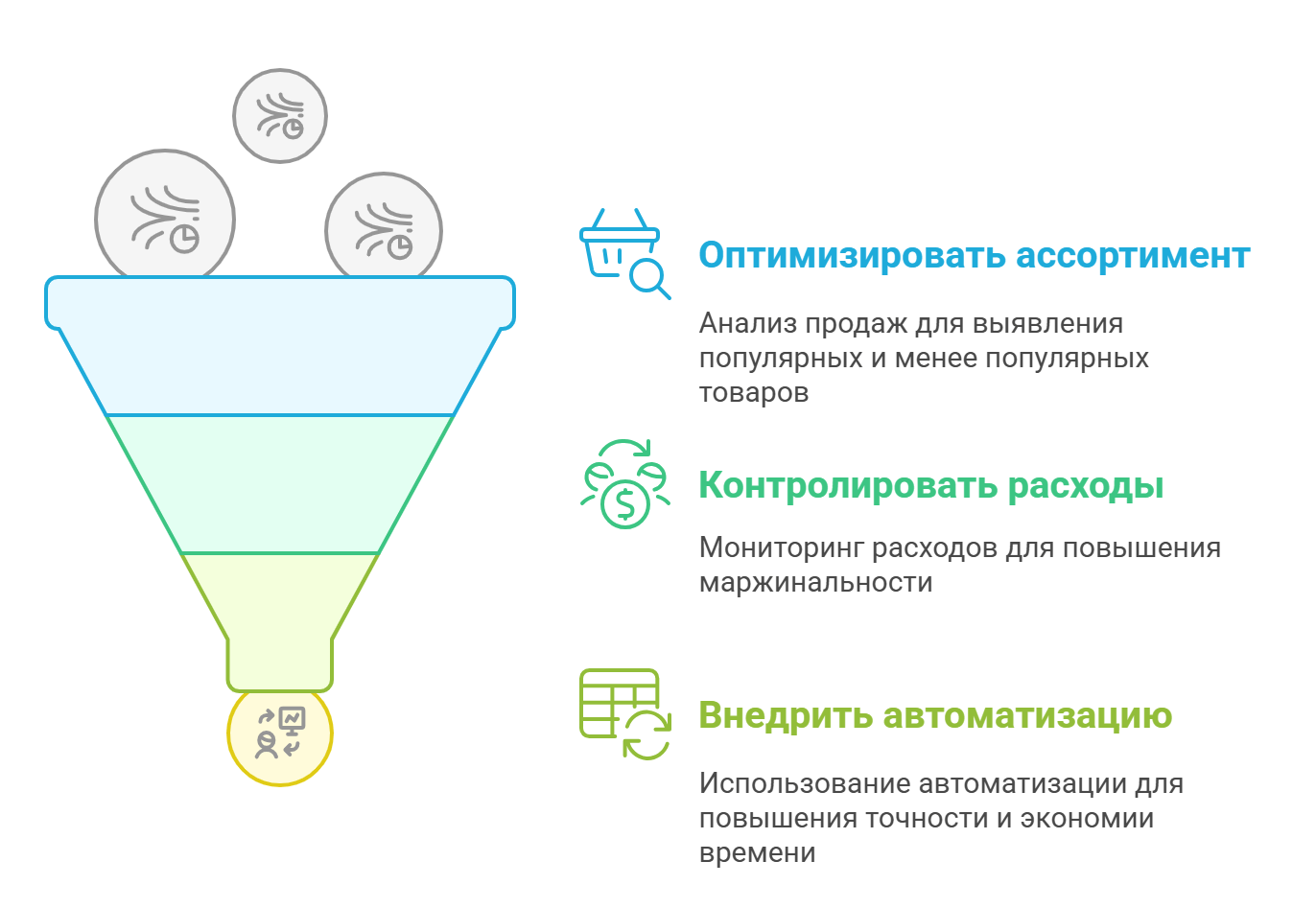 Оптимизировать ассортимент

Анализ продаж для выявления популярных и менее популярных товаров

Контролировать расходы

Мониторинг расходов для повышения маржинальности

Внедрить автоматизацию

Использование автоматизации для повышения точности и экономии времени